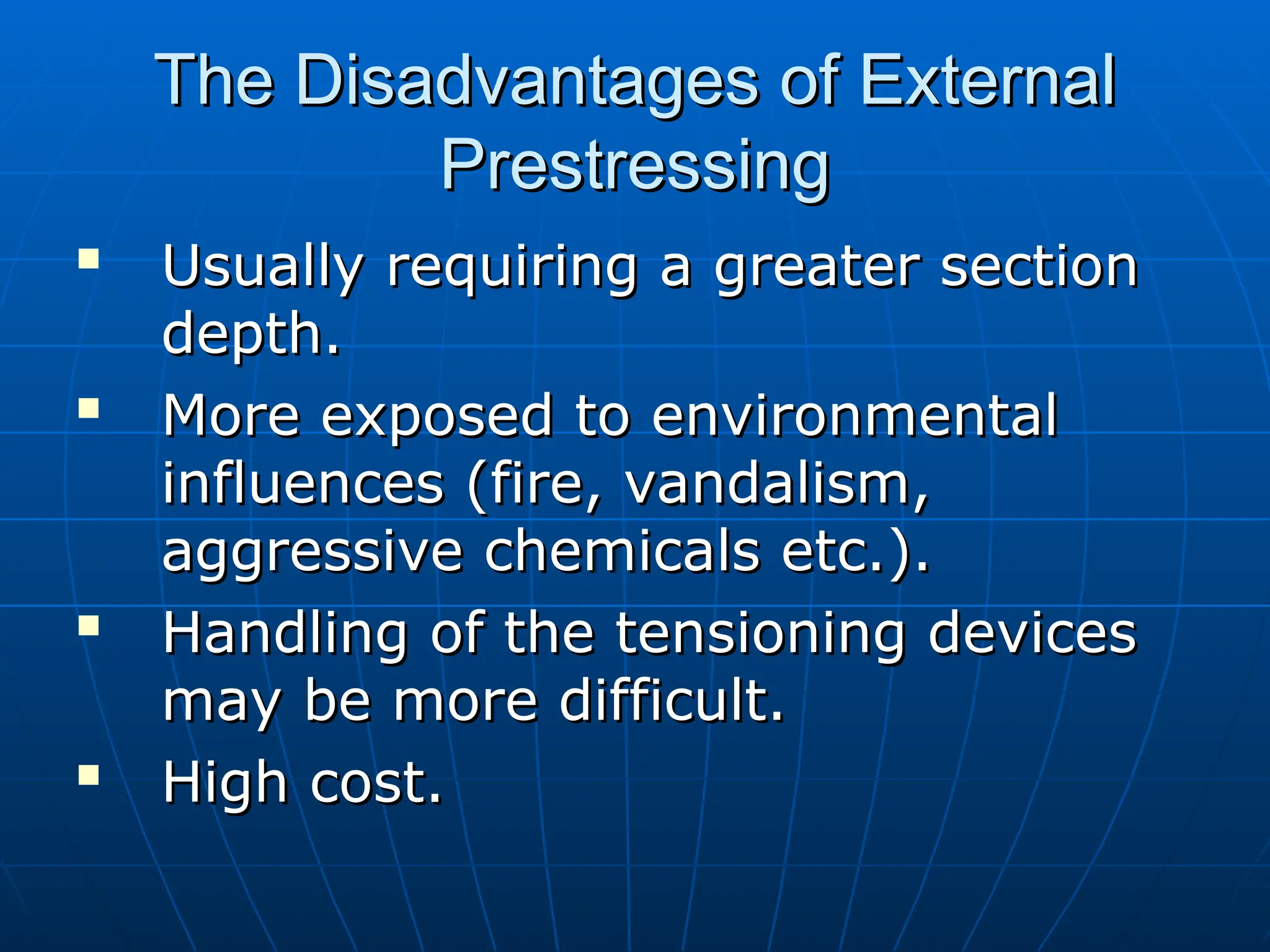 The Disadvantages of External Prestressing

▪ Usually requiring a greater section depth.
▪ More exposed to environmental influences (fire, vandalism, aggressive chemicals etc.).
▪ Handling of the tensioning devices may be more difficult.
▪ High cost.